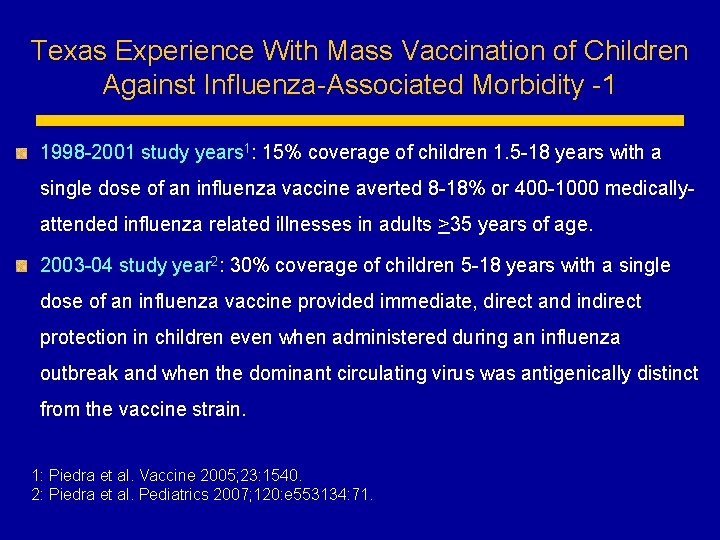 Texas Experience With Mass Vaccination of Children Against Influenza-Associated Morbidity -1

1998-2001 study years$^1$: 15% coverage of children 1.5-18 years with a single dose of an influenza vaccine averted 8-18% or 400-1000 medically-attended influenza related illnesses in adults $\geq$35 years of age.

2003-04 study year$^2$: 30% coverage of children 5-18 years with a single dose of an influenza vaccine provided immediate, direct and indirect protection in children even when administered during an influenza outbreak and when the dominant circulating virus was antigenically distinct from the vaccine strain.

1: Piedra et al. Vaccine 2005;23:1540.
2: Piedra et al. Pediatrics 2007;120:e553134:71.